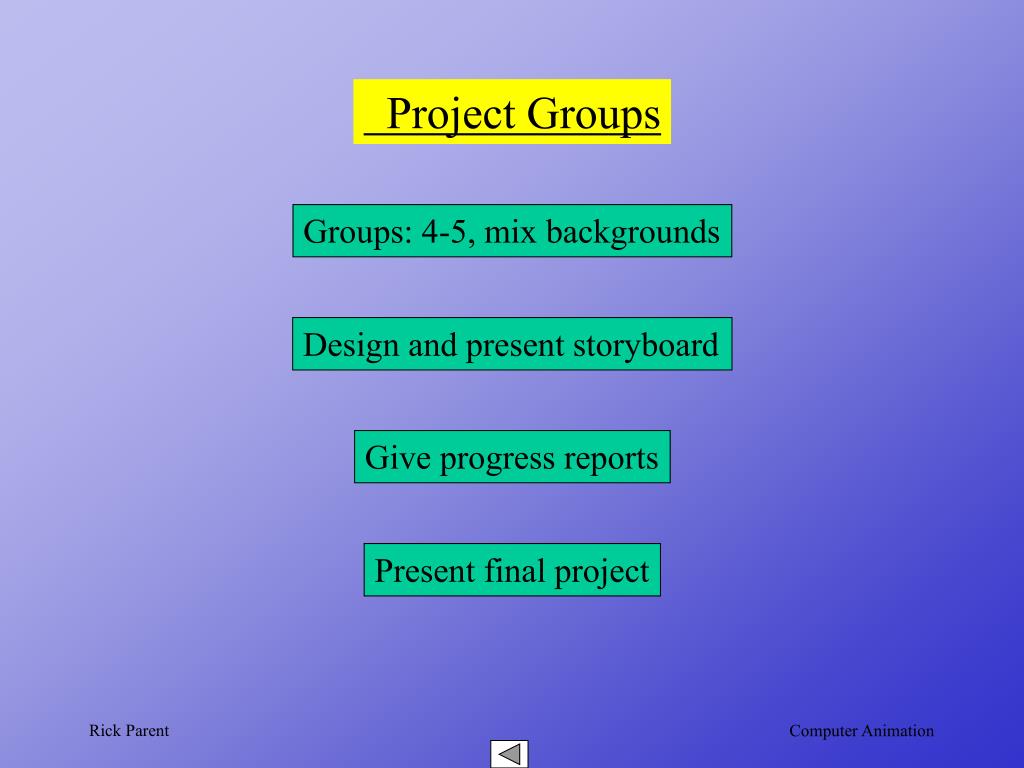 Project Groups

Groups: 4-5, mix backgrounds

Design and present storyboard

Give progress reports

Present final project

Rick Parent

Computer Animation